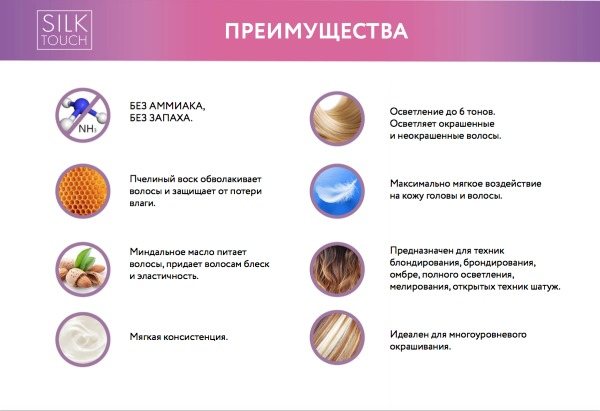 SILK TOUCH

ПРЕИМУЩЕСТВА

$NH_3$

БЕЗ АММИАКА, БЕЗ ЗАПАХА.

Пчелиный воск обволакивает волосы и защищает от потери влаги.

Миндальное масло питает волосы, придает волосам блеск и эластичность.

Мягкая консистенция.

Осветление до 6 тонов. Осветляет окрашенные и неокрашенные волосы.

Максимально мягкое воздействие на кожу головы и волосы.

Предназначен для техник блондирования, брондирования, омбре, полного осветления, мелирования, открытых техник шатуж.

Идеален для многоуровневого окрашивания.